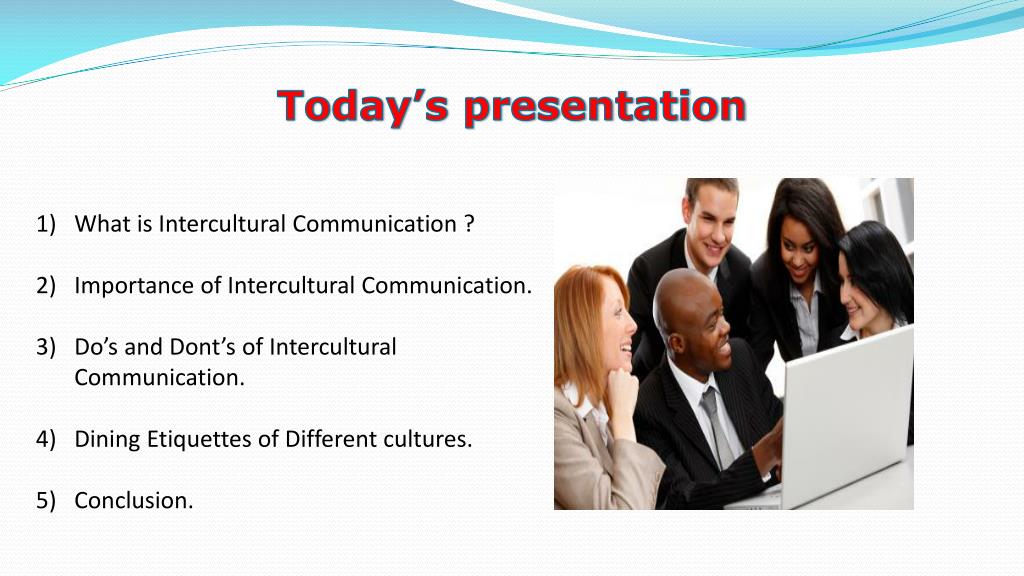 Today’s presentation

1) What is Intercultural Communication ?

2) Importance of Intercultural Communication.

3) Do’s and Dont’s of Intercultural Communication.

4) Dining Etiquettes of Different cultures.

5) Conclusion.